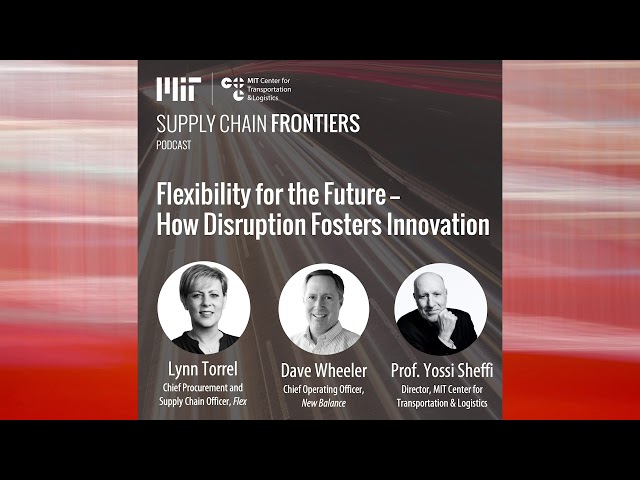 MIT

MIT Center for Transportation & Logistics

SUPPLY CHAIN FRONTIERS
PODCAST

Flexibility for the Future – How Disruption Fosters Innovation

Lynn Torrel
Chief Procurement and Supply Chain Officer, Flex

Dave Wheeler
Chief Operating Officer, New Balance

Prof. Yossi Sheffi
Director, MIT Center for Transportation & Logistics